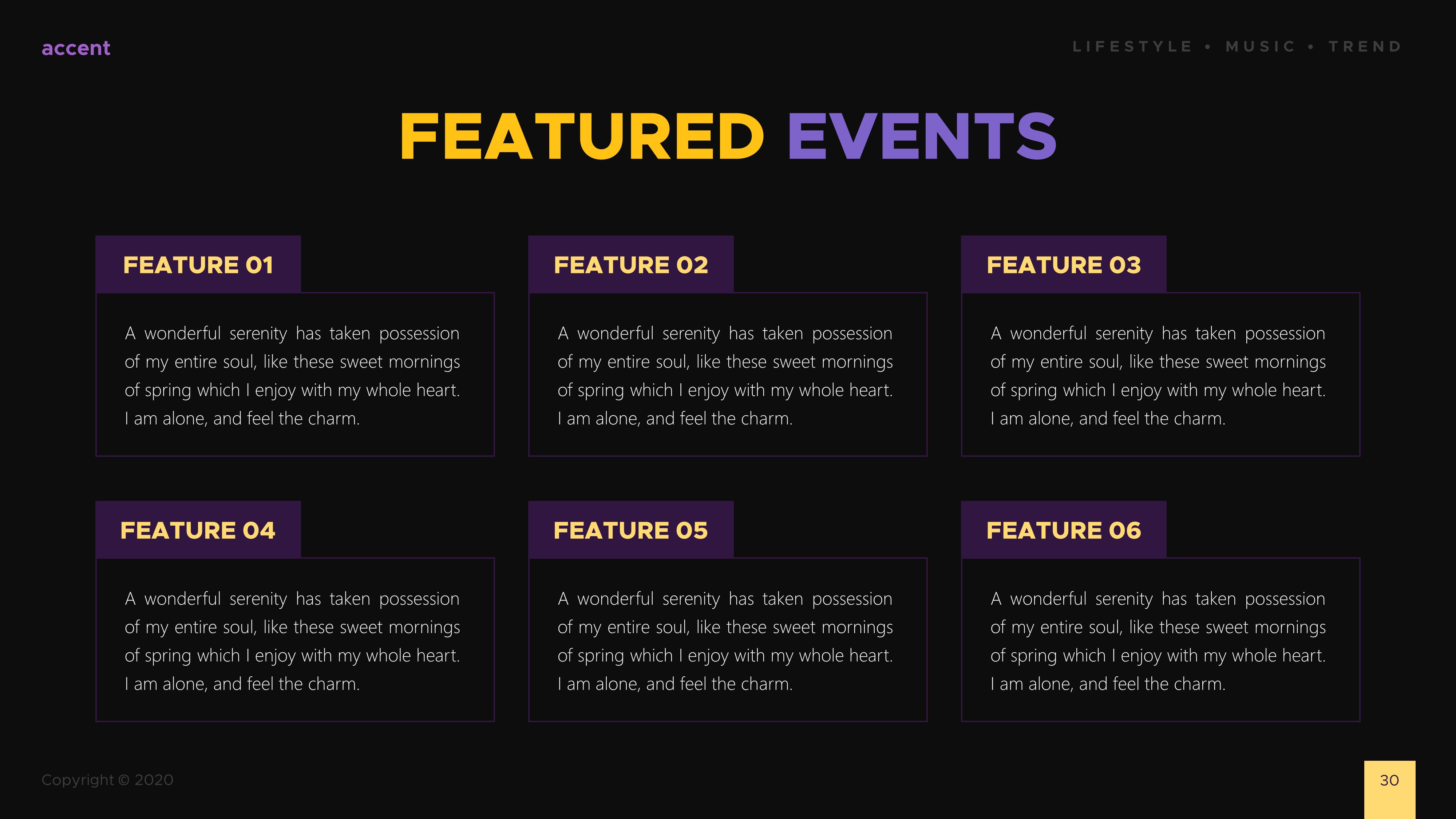 accent

LIFESTYLE • MUSIC • TREND

FEATURED EVENTS

FEATURE 01

A wonderful serenity has taken possession of my entire soul, like these sweet mornings of spring which I enjoy with my whole heart. I am alone, and feel the charm.

FEATURE 02

A wonderful serenity has taken possession of my entire soul, like these sweet mornings of spring which I enjoy with my whole heart. I am alone, and feel the charm.

FEATURE 03

A wonderful serenity has taken possession of my entire soul, like these sweet mornings of spring which I enjoy with my whole heart. I am alone, and feel the charm.

FEATURE 04

A wonderful serenity has taken possession of my entire soul, like these sweet mornings of spring which I enjoy with my whole heart. I am alone, and feel the charm.

FEATURE 05

A wonderful serenity has taken possession of my entire soul, like these sweet mornings of spring which I enjoy with my whole heart. I am alone, and feel the charm.

FEATURE 06

A wonderful serenity has taken possession of my entire soul, like these sweet mornings of spring which I enjoy with my whole heart. I am alone, and feel the charm.

Copyright © 2020

30